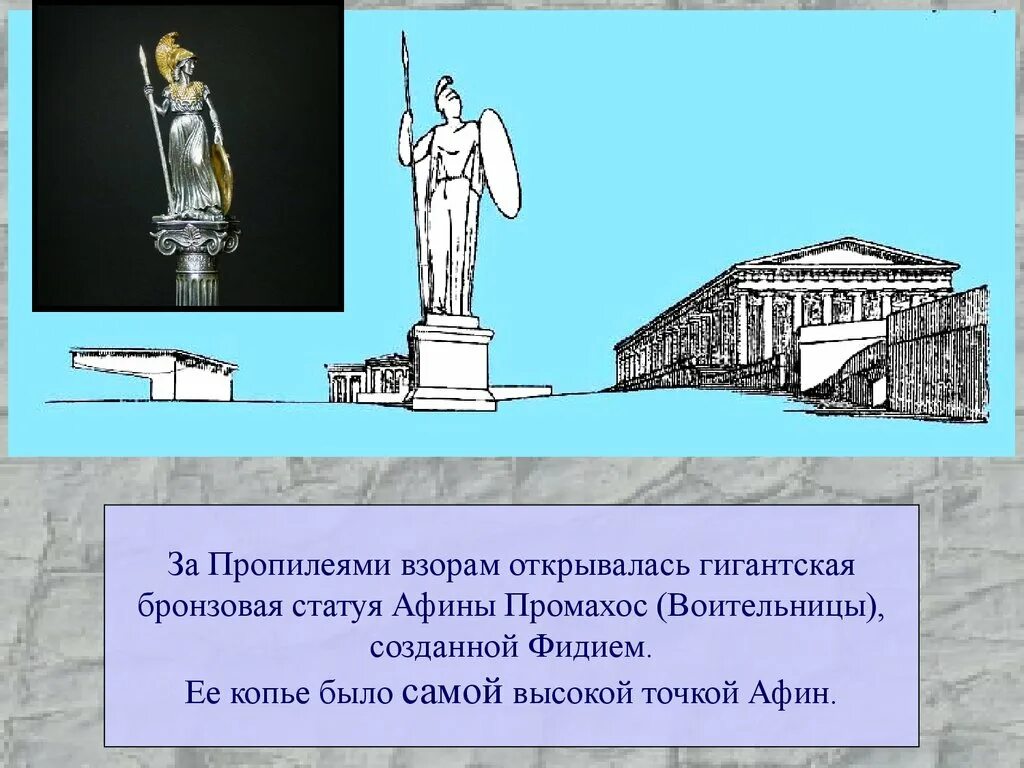 За Пропилеями взорам открывалась гигантская бронзовая статуя Афины Промахос (Воительницы), созданной Фидием.
Ее копье было самой высокой точкой Афин.